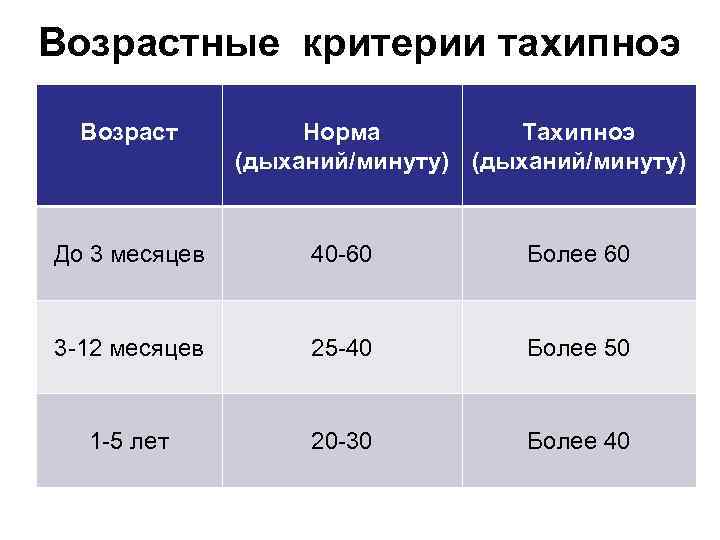 Возрастные критерии тахипноэ

| Возраст | Норма (дыханий/минуту) | Тахипноэ (дыханий/минуту) |
|---|---|---|
| До 3 месяцев | 40-60 | Более 60 |
| 3-12 месяцев | 25-40 | Более 50 |
| 1-5 лет | 20-30 | Более 40 |